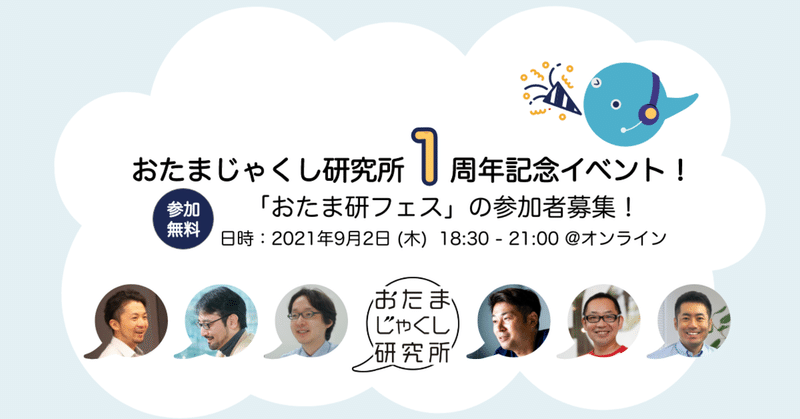 おたまじゃくし研究所 1 周年記念イベント！

参加無料

「おたま研フェス」の参加者募集！

日時：2021年9月2日 (木) 18:30 - 21:00 @オンライン

おたまじゃくし研究所